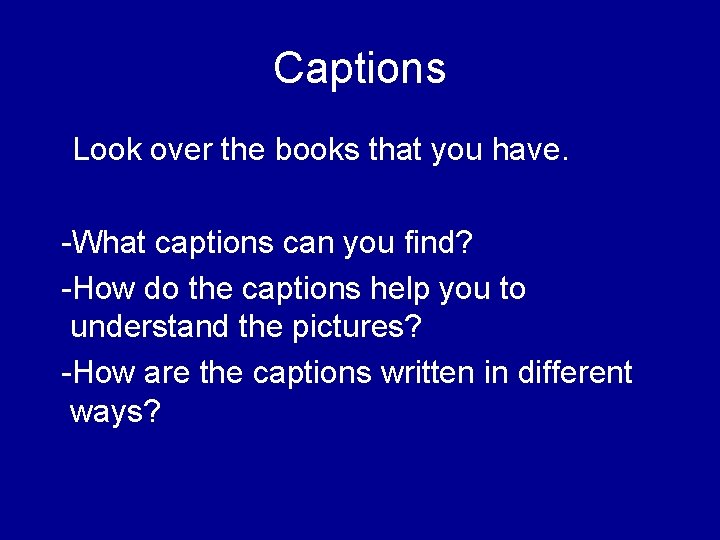 Captions

Look over the books that you have.

-What captions can you find?
-How do the captions help you to understand the pictures?
-How are the captions written in different ways?